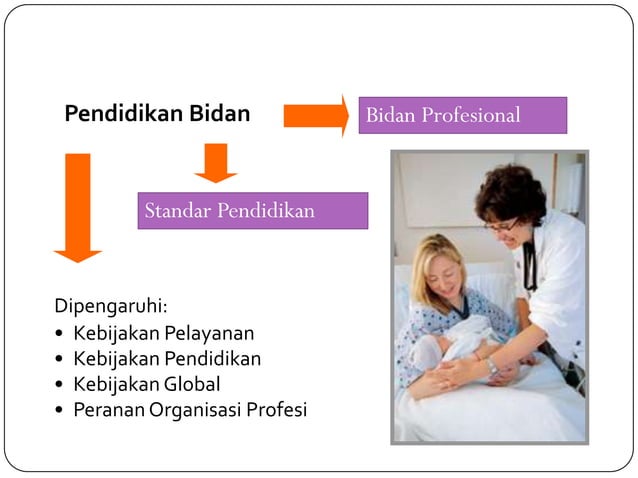 Pendidikan Bidan

Bidan Profesional

Standar Pendidikan

Dipengaruhi:
• Kebijakan Pelayanan
• Kebijakan Pendidikan
• Kebijakan Global
• Peranan Organisasi Profesi